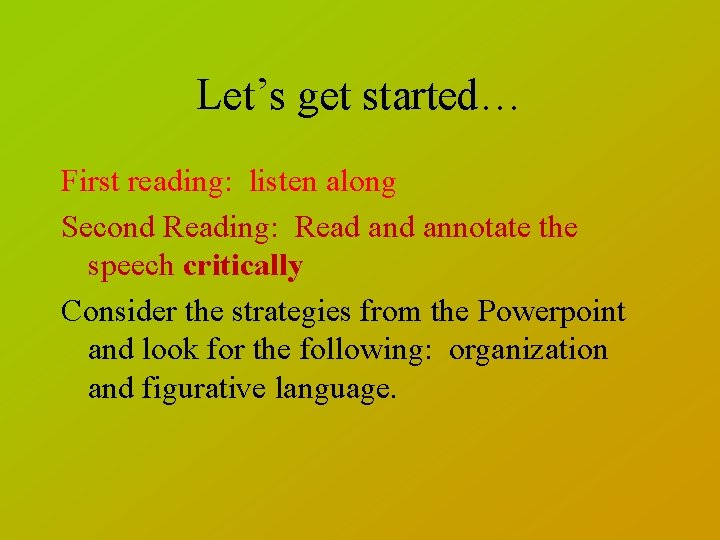 Let’s get started…

First reading:  listen along

Second Reading:  Read and annotate the speech critically

Consider the strategies from the Powerpoint and look for the following:  organization and figurative language.